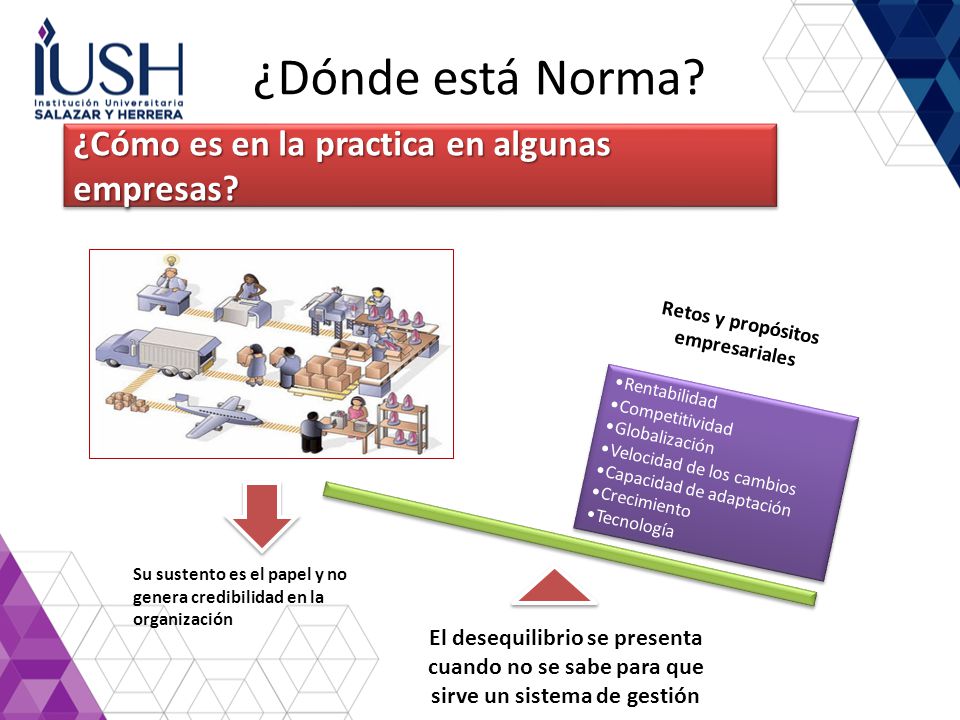 IUSH
Institución Universitaria
SALAZAR Y HERRERA

¿Dónde está Norma?

¿Cómo es en la practica en algunas empresas?

Retos y propósitos empresariales

•Rentabilidad
•Competitividad
•Globalización
•Velocidad de los cambios
•Capacidad de adaptación
•Crecimiento
•Tecnología

Su sustento es el papel y no genera credibilidad en la organización

El desequilibrio se presenta cuando no se sabe para que sirve un sistema de gestión